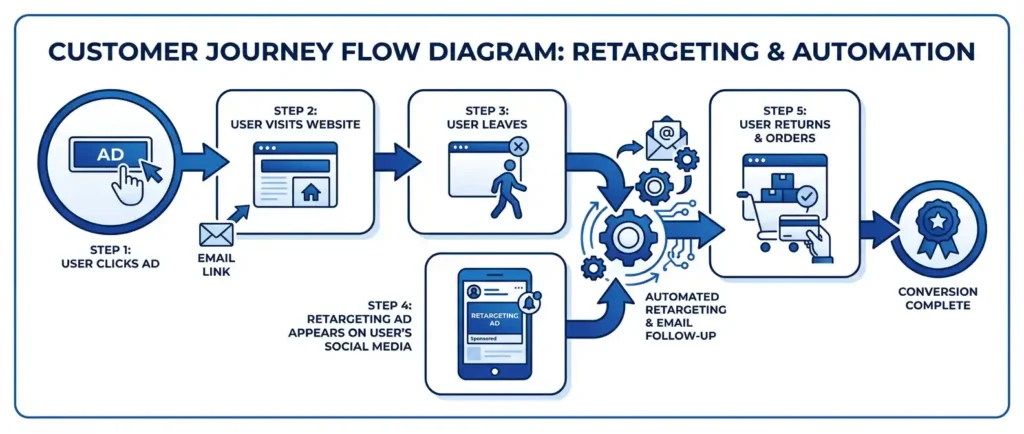 CUSTOMER JOURNEY FLOW DIAGRAM: RETARGETING & AUTOMATION

AD

STEP 1:
USER CLICKS AD

EMAIL
LINK

STEP 2:
USER VISITS WEBSITE

STEP 3:
USER LEAVES

STEP 4:
RETARGETING AD APPEARS ON USER'S SOCIAL MEDIA

RETARGETING AD

Sponsored

AUTOMATED RETARGETING & EMAIL FOLLOW-UP

STEP 5:
USER RETURNS & ORDERS

CONVERSION COMPLETE